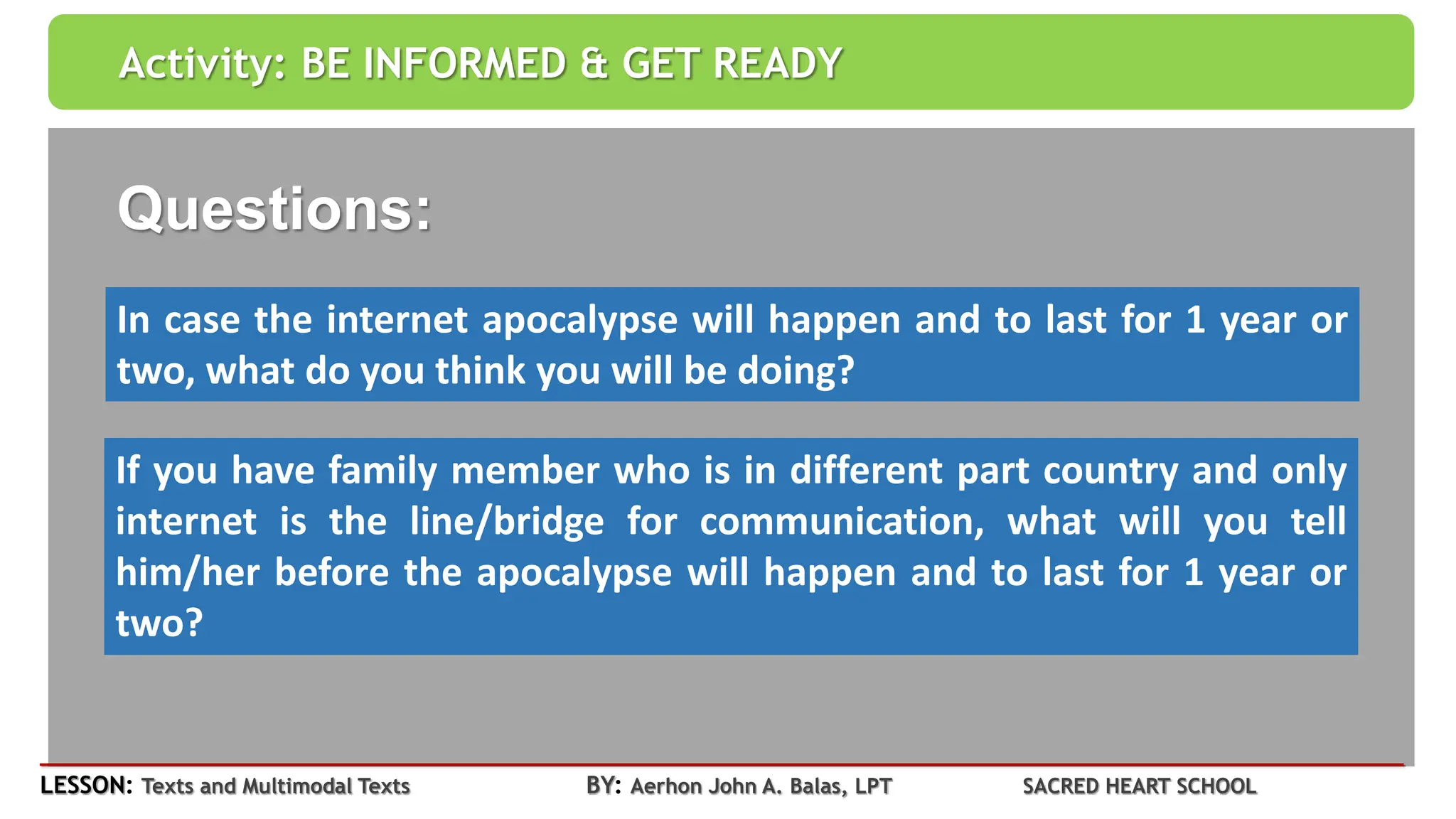 Activity: BE INFORMED & GET READY

Questions:

In case the internet apocalypse will happen and to last for 1 year or two, what do you think you will be doing?

If you have family member who is in different part country and only internet is the line/bridge for communication, what will you tell him/her before the apocalypse will happen and to last for 1 year or two?

LESSON: Texts and Multimodal Texts BY: Aerhon John A. Balas, LPT SACRED HEART SCHOOL